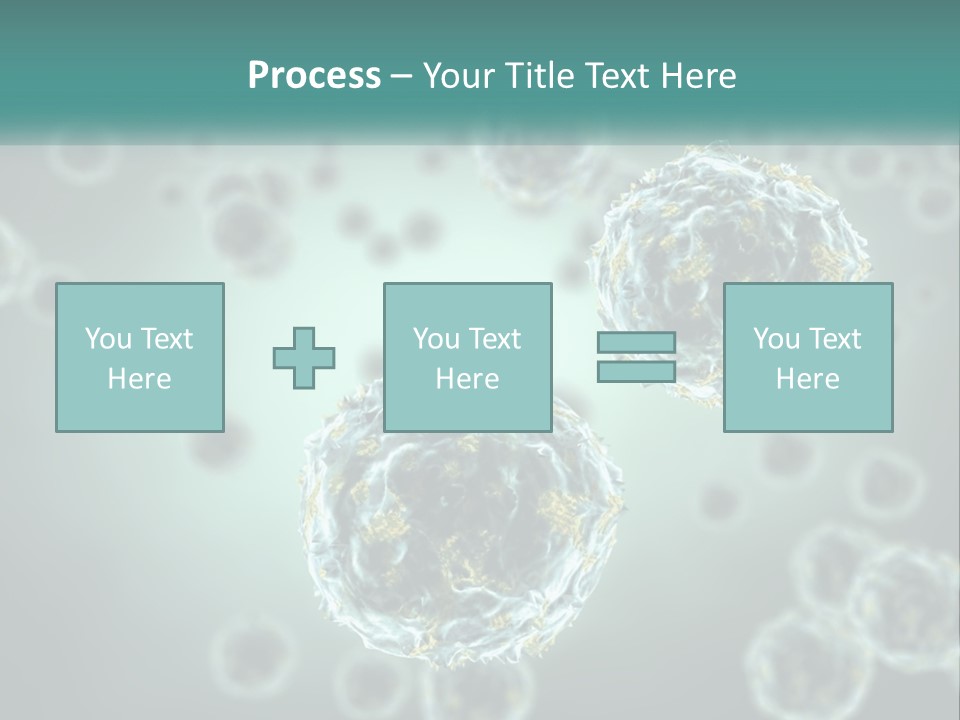 Process – Your Title Text Here

You Text Here

You Text Here

You Text Here